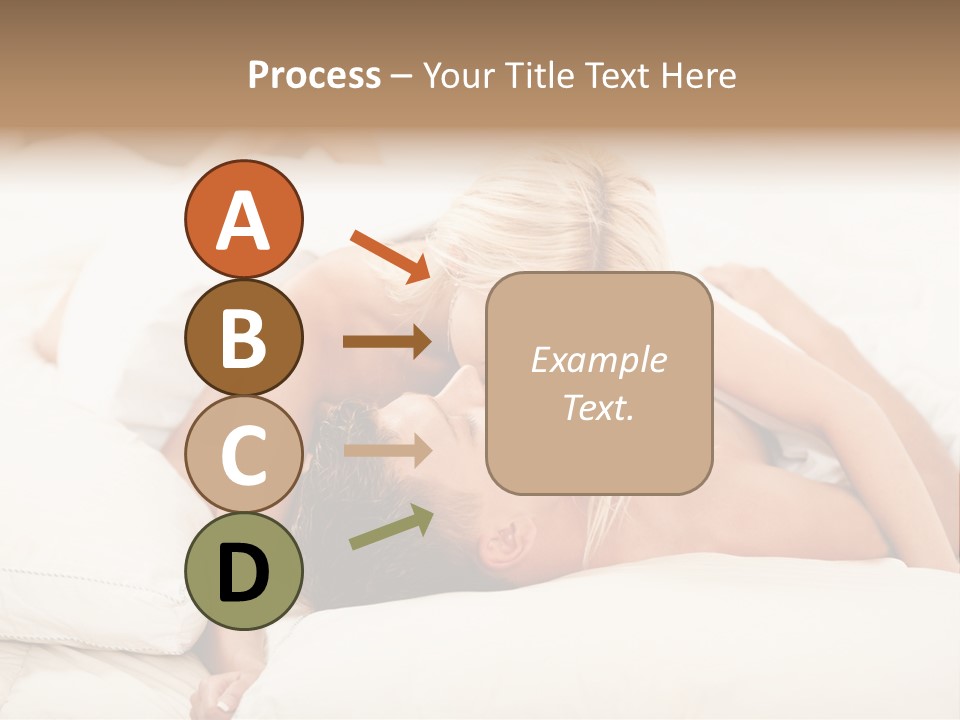 Process – Your Title Text Here

A

B

C

D

Example Text.